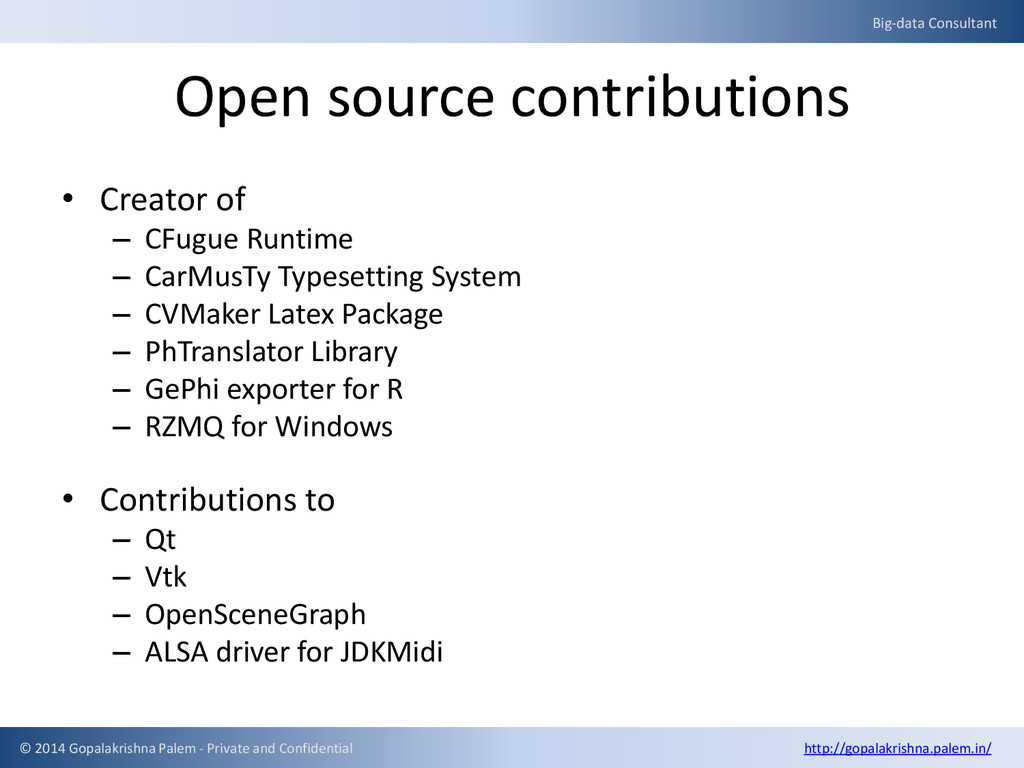 Big-data Consultant

Open source contributions

• Creator of
– CFugue Runtime
– CarMusTy Typesetting System
– CVMaker Latex Package
– PhTranslator Library
– GePhi exporter for R
– RZMQ for Windows

• Contributions to
– Qt
– Vtk
– OpenSceneGraph
– ALSA driver for JDKMidi

© 2014 Gopalakrishna Palem - Private and Confidential

http://gopalakrishna.palem.in/